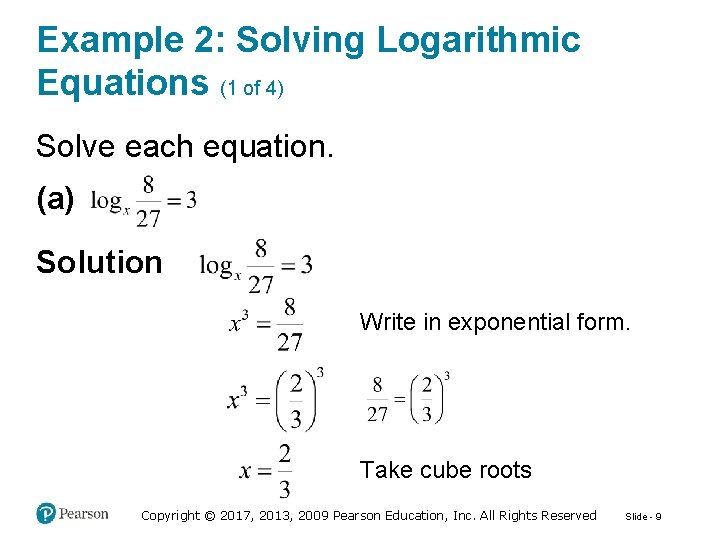 Example 2: Solving Logarithmic Equations (1 of 4)

Solve each equation.

(a) $\log_x \frac{8}{27} = 3$

Solution $\log_x \frac{8}{27} = 3$

$x^3 = \frac{8}{27}$ Write in exponential form.

$x^3 = \left(\frac{2}{3}\right)^3$ $\frac{8}{27} = \left(\frac{2}{3}\right)^3$

$x = \frac{2}{3}$ Take cube roots

Pearson Copyright © 2017, 2013, 2009 Pearson Education, Inc. All Rights Reserved Slide - 9